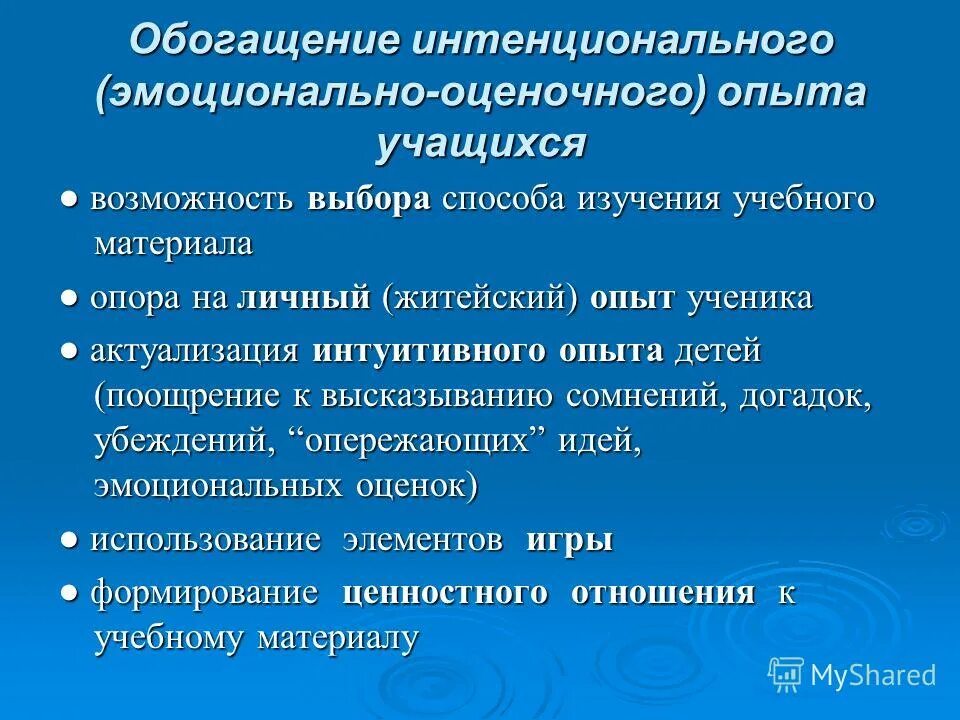 Обогащение интенционального (эмоционально-оценочного) опыта учащихся

● возможность выбора способа изучения учебного материала

● опора на личный (житейский) опыт ученика

● актуализация интуитивного опыта детей (поощрение к высказыванию сомнений, догадок, убеждений, “опережающих” идей, эмоциональных оценок)

● использование элементов игры

● формирование ценностного отношения к учебному материалу

MyShared